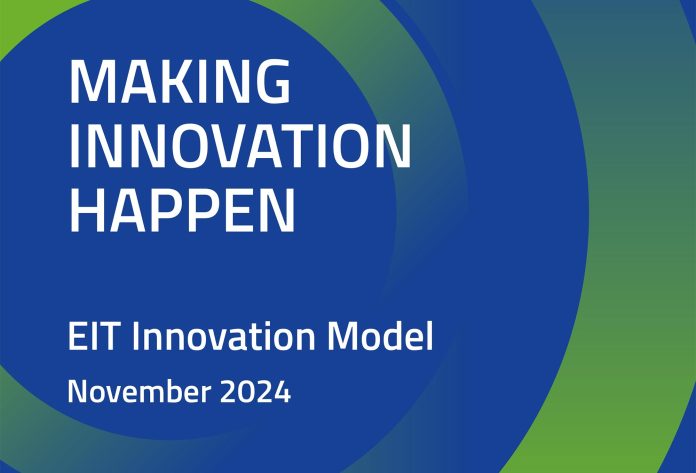 MAKING INNOVATION HAPPEN

EIT Innovation Model

November 2024